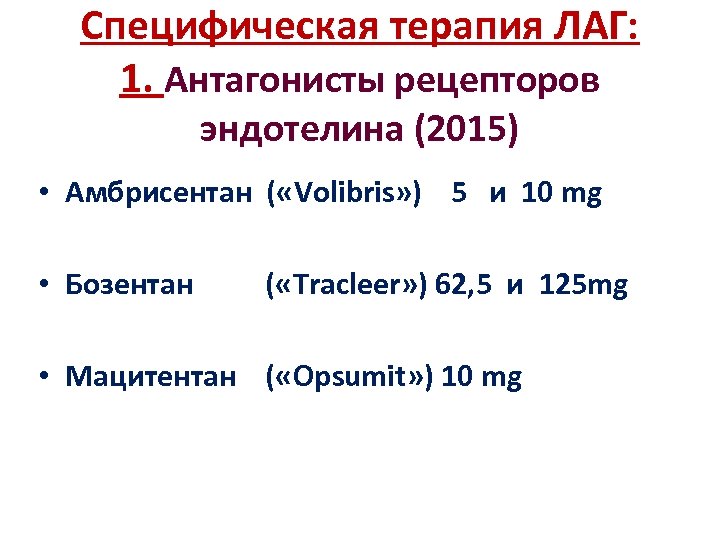 Специфическая терапия ЛАГ:
1. Антагонисты рецепторов эндотелина (2015)

• Амбрисентан («Volibris») 5 и 10 mg

• Бозентан («Tracleer») 62,5 и 125mg

• Мацитентан («Opsumit») 10 mg